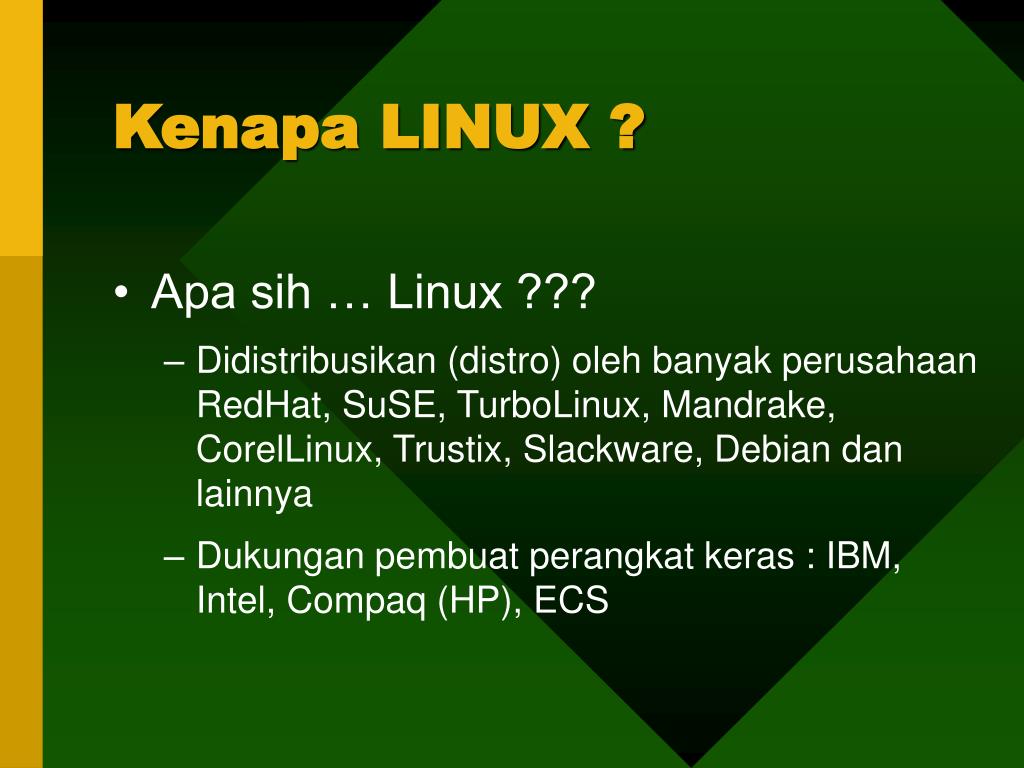 Kenapa LINUX ?

• Apa sih … Linux ???

– Didistribusikan (distro) oleh banyak perusahaan RedHat, SuSE, TurboLinux, Mandrake, CorelLinux, Trustix, Slackware, Debian dan lainnya

– Dukungan pembuat perangkat keras : IBM, Intel, Compaq (HP), ECS